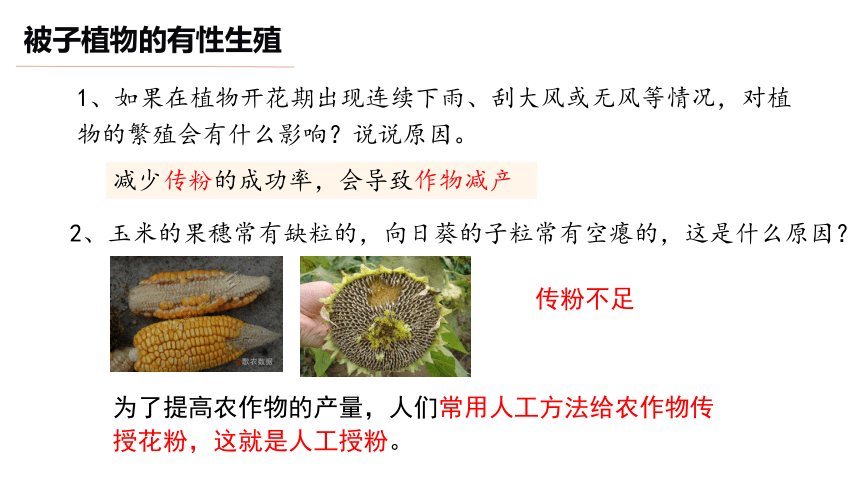 被子植物的有性生殖

1、如果在植物开花期出现连续下雨、刮大风或无风等情况，对植物的繁殖会有什么影响？说说原因。

减少传粉的成功率，会导致作物减产

2、玉米的果穗常有缺粒的，向日葵的子粒常有空瘪的，这是什么原因？

歌农数据

传粉不足

为了提高农作物的产量，人们常用人工方法给农作物传授花粉，这就是人工授粉。